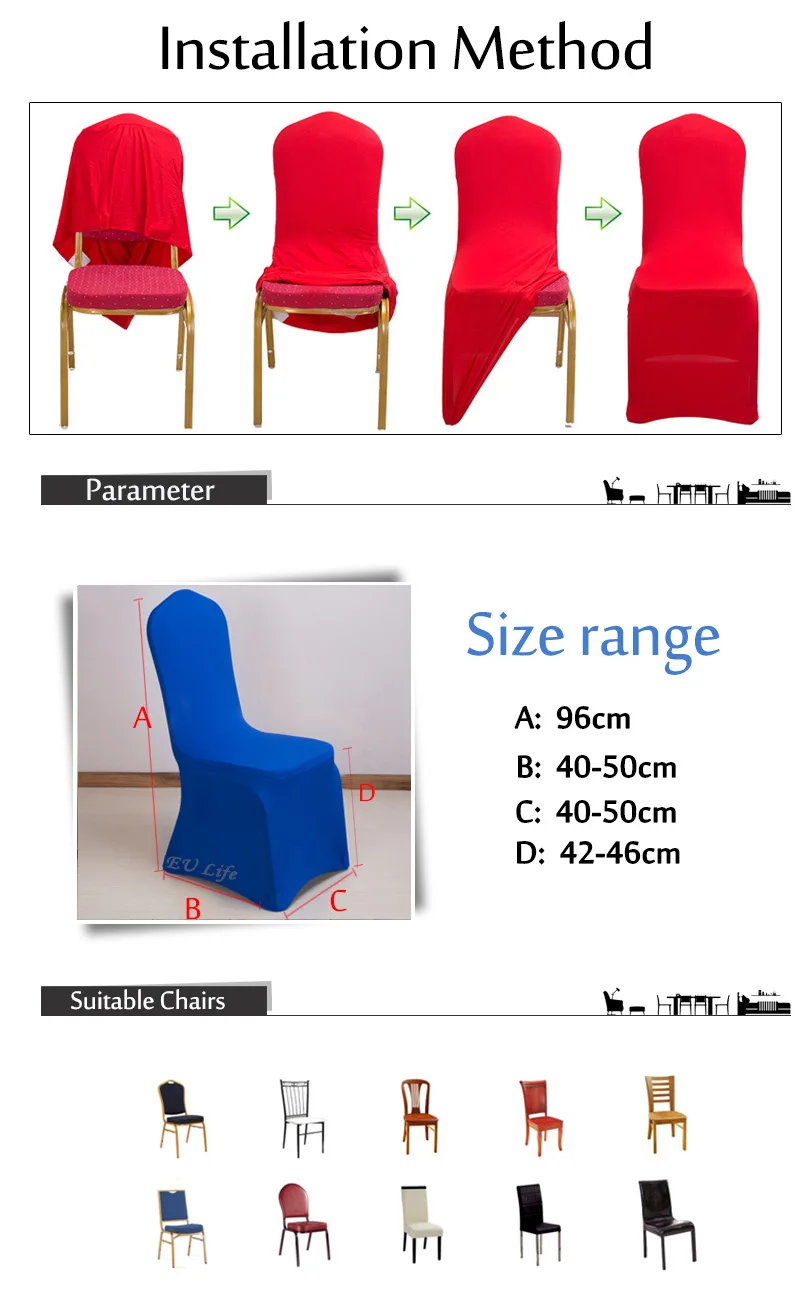 Installation Method

Parameter

A
D
EU Life
B
C

Size range

A: 96cm
B: 40-50cm
C: 40-50cm
D: 42-46cm

Suitable Chairs